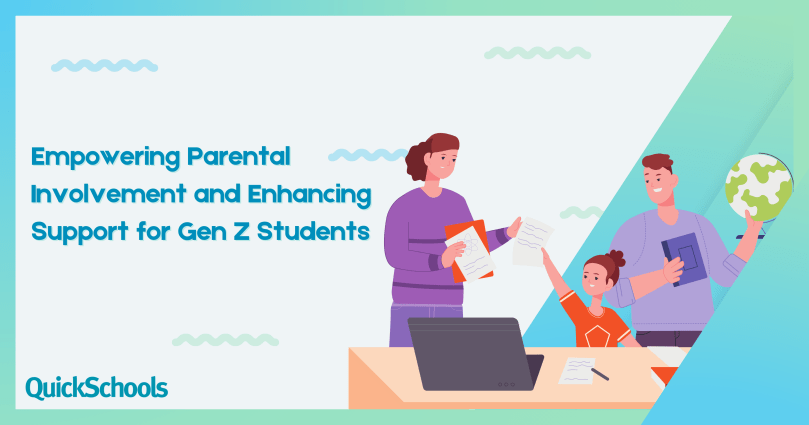 Empowering Parental Involvement and Enhancing Support for Gen Z Students

QuickSchools